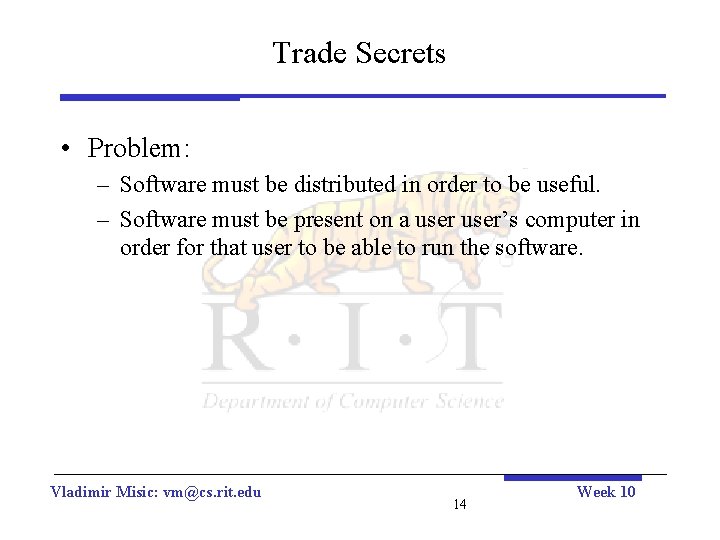 Trade Secrets

• Problem:
– Software must be distributed in order to be useful.
– Software must be present on a user user's computer in order for that user to be able to run the software.

R·I·T
Department of Computer Science

Vladimir Misic: vm@cs.rit.edu
14
Week 10